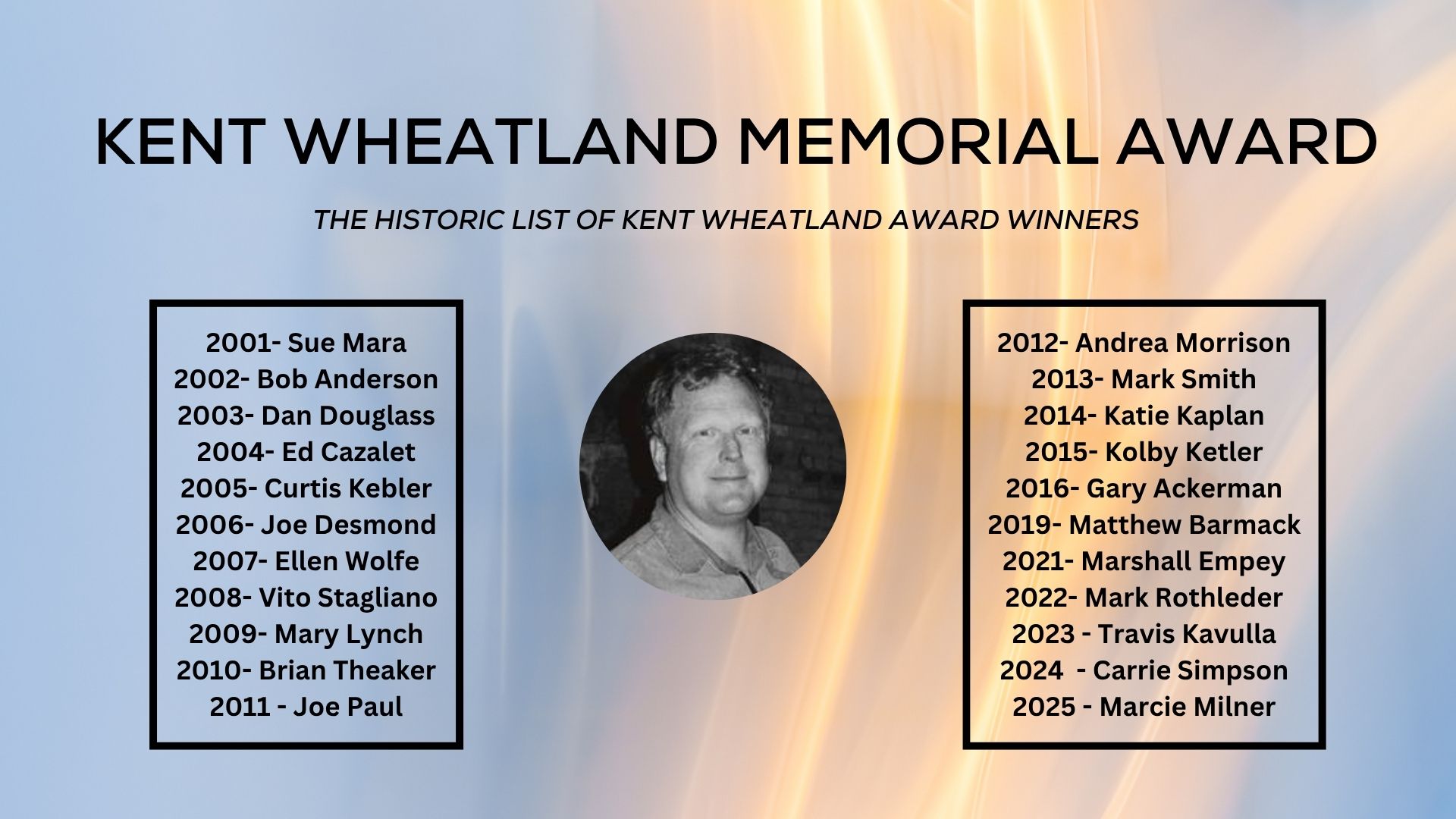 KENT WHEATLAND MEMORIAL AWARD

THE HISTORIC LIST OF KENT WHEATLAND AWARD WINNERS

2001- Sue Mara
2002- Bob Anderson
2003- Dan Douglass
2004- Ed Cazalet
2005- Curtis Kebler
2006- Joe Desmond
2007- Ellen Wolfe
2008- Vito Stagliano
2009- Mary Lynch
2010- Brian Theaker
2011 - Joe Paul

2012- Andrea Morrison
2013- Mark Smith
2014- Katie Kaplan
2015- Kolby Ketler
2016- Gary Ackerman
2019- Matthew Barmack
2021- Marshall Empey
2022- Mark Rothleder
2023 - Travis Kavulla
2024 - Carrie Simpson
2025 - Marcie Milner